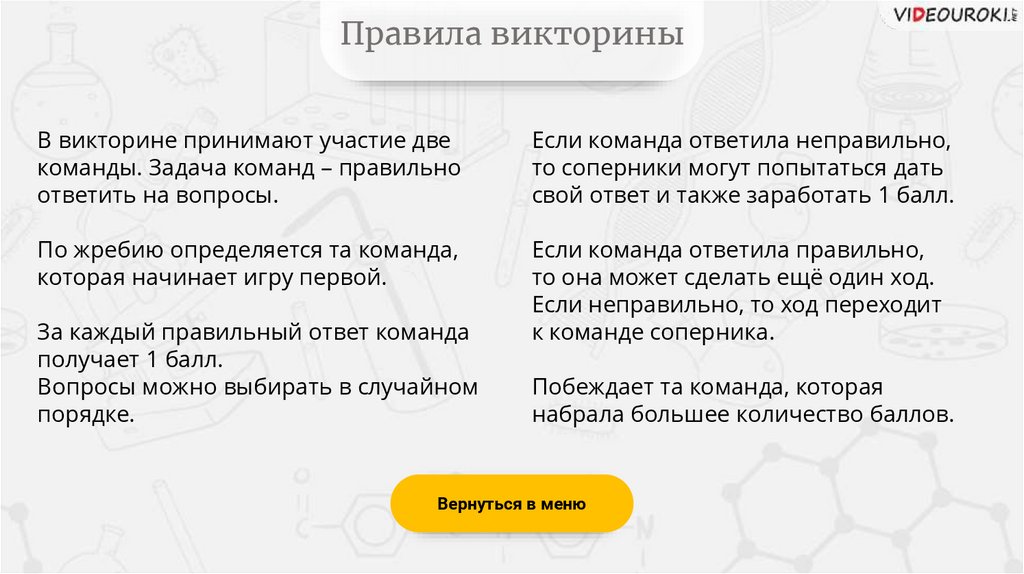 VIDEOUROKI.NET

Правила викторины

В викторине принимают участие две команды. Задача команд – правильно ответить на вопросы.

По жребию определяется та команда, которая начинает игру первой.

За каждый правильный ответ команда получает 1 балл.
Вопросы можно выбирать в случайном порядке.

Если команда ответила неправильно, то соперники могут попытаться дать свой ответ и также заработать 1 балл.

Если команда ответила правильно, то она может сделать ещё один ход.
Если неправильно, то ход переходит к команде соперника.

Побеждает та команда, которая набрала большее количество баллов.

Вернуться в меню